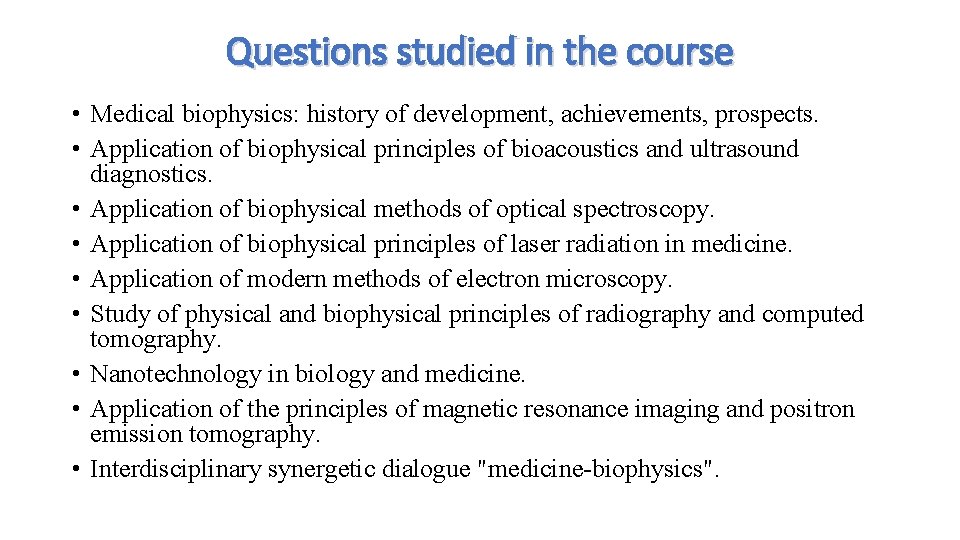 Questions studied in the course

• Medical biophysics: history of development, achievements, prospects.
• Application of biophysical principles of bioacoustics and ultrasound diagnostics.
• Application of biophysical methods of optical spectroscopy.
• Application of biophysical principles of laser radiation in medicine.
• Application of modern methods of electron microscopy.
• Study of physical and biophysical principles of radiography and computed tomography.
• Nanotechnology in biology and medicine.
• Application of the principles of magnetic resonance imaging and positron emission tomography.
• Interdisciplinary synergetic dialogue "medicine-biophysics".